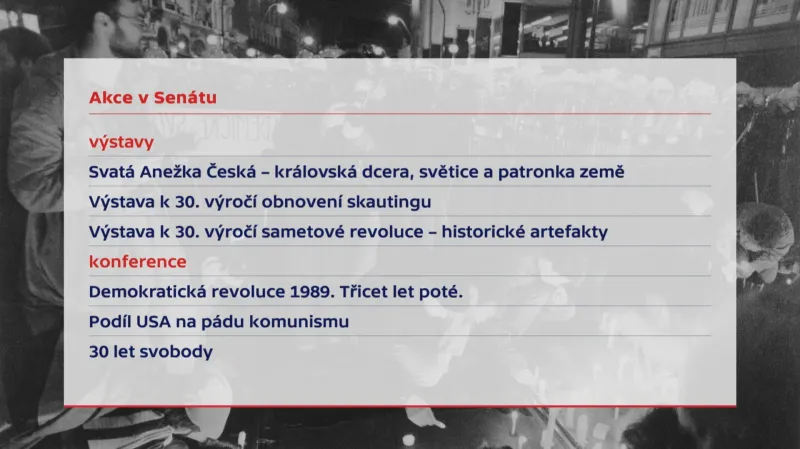 Akce v Senátu

výstavy

Svatá Anežka Česká – královská dcera, světice a patronka země

Výstava k 30. výročí obnovení skautingu

Výstava k 30. výročí sametové revoluce – historické artefakty

konference

Demokratická revoluce 1989. Třicet let poté.

Podíl USA na pádu komunismu

30 let svobody